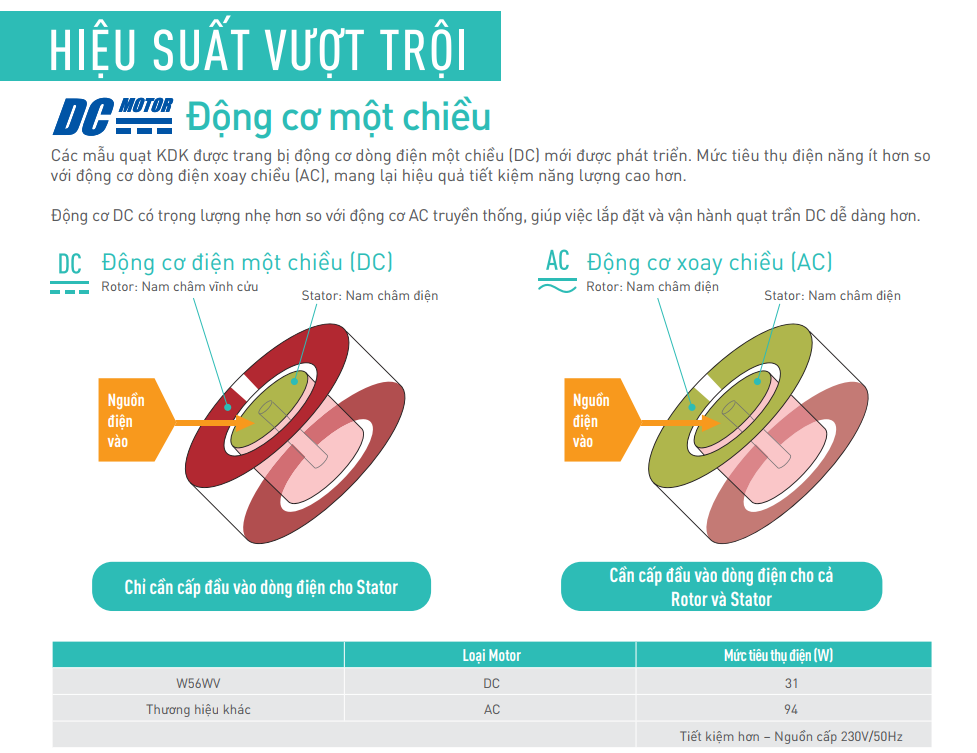 HIỆU SUẤT VƯỢT TRỘI

DC MOTOR Động cơ một chiều

Các mẫu quạt KDK được trang bị động cơ dòng điện một chiều (DC) mới được phát triển. Mức tiêu thụ điện năng ít hơn so với động cơ dòng điện xoay chiều (AC), mang lại hiệu quả tiết kiệm năng lượng cao hơn.

Động cơ DC có trọng lượng nhẹ hơn so với động cơ AC truyền thống, giúp việc lắp đặt và vận hành quạt trần DC dễ dàng hơn.

DC Động cơ điện một chiều (DC)
Rotor: Nam châm vĩnh cửu
Stator: Nam châm điện
Nguồn điện vào
Chỉ cần cấp đầu vào dòng điện cho Stator

AC Động cơ xoay chiều (AC)
Rotor: Nam châm điện
Stator: Nam châm điện
Nguồn điện vào
Cần cấp đầu vào dòng điện cho cả Rotor và Stator

| | Loại Motor | Mức tiêu thụ điện (W) |
|---|---|---|
| W56WV | DC | 31 |
| Thương hiệu khác | AC | 94 |
| | | Tiết kiệm hơn – Nguồn cấp 230V/50Hz |